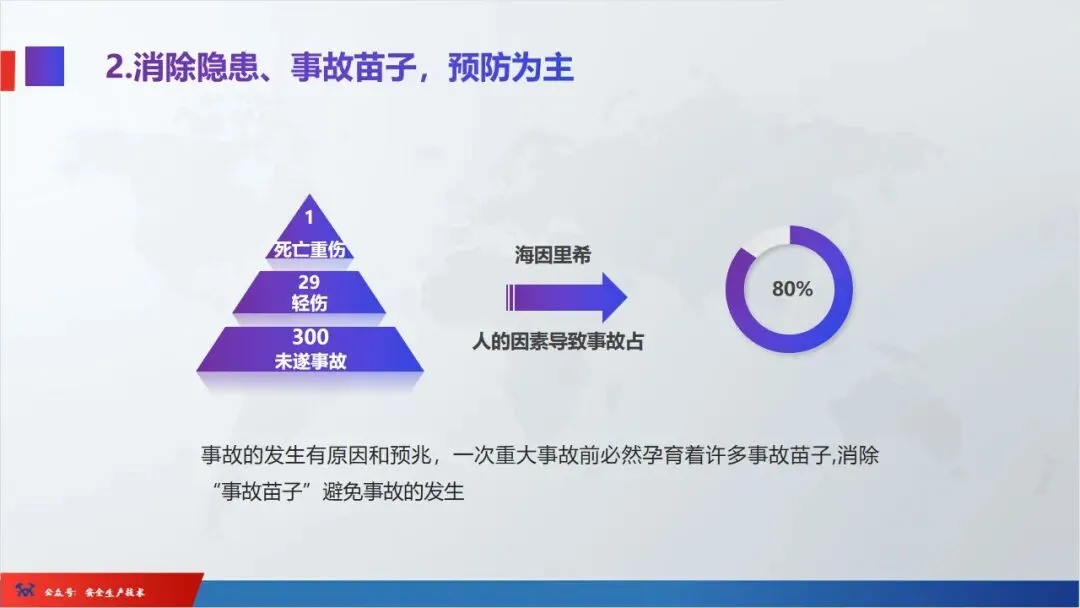 2.消除隐患、事故苗子，预防为主

1
死亡重伤

29
轻伤

300
未遂事故

海因里希

人的因素导致事故占

80%

事故的发生有原因和预兆，一次重大事故前必然孕育着许多事故苗子,消除“事故苗子”避免事故的发生

公众号：安全生产技术